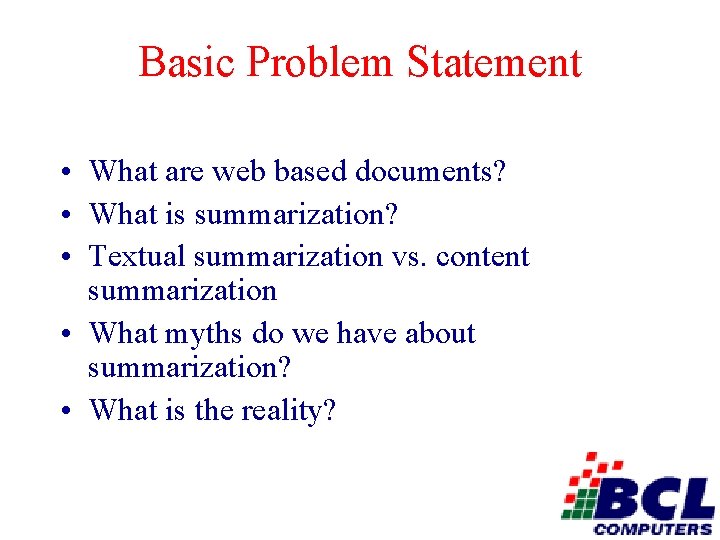 Basic Problem Statement

• What are web based documents?
• What is summarization?
• Textual summarization vs. content summarization
• What myths do we have about summarization?
• What is the reality?

BCL
COMPUTERS